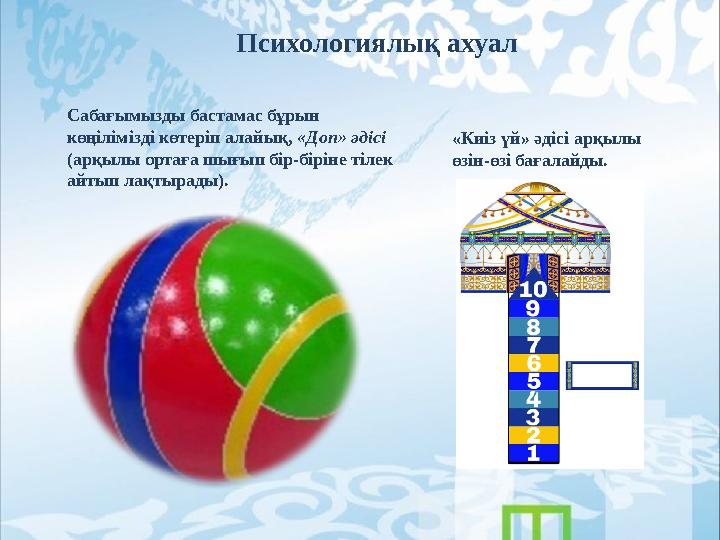 Психологиялық ахуал

Сабағымызды бастамас бұрын көңілімізді көтеріп алайық, «Доп» әдісі (арқылы ортаға шығып бір-біріне тілек айтып лақтырады).

«Киіз үй» әдісі арқылы өзін-өзі бағалайды.

10
9
8
7
6
5
4
3
2
1